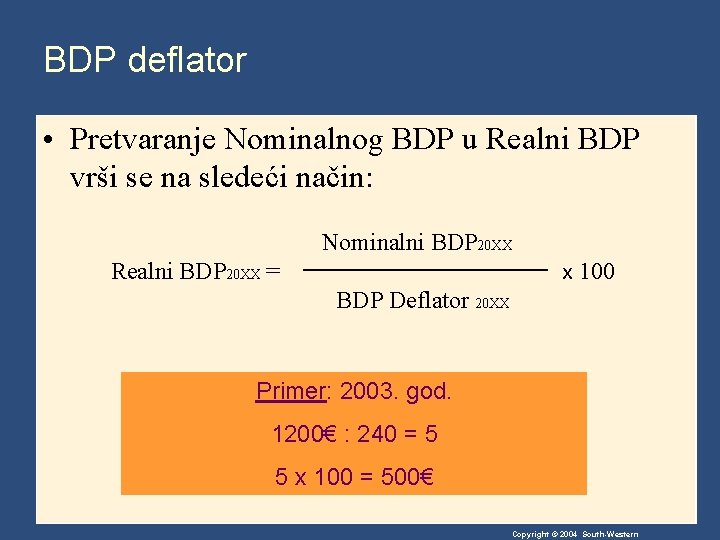 BDP deflator

• Pretvaranje Nominalnog BDP u Realni BDP vrši se na sledeći način:

$\text{Realni BDP}_{20XX} = \frac{\text{Nominalni BDP}_{20XX}}{\text{BDP Deflator}_{20XX}} \times 100$

Primer: 2003. god.

1200€ : 240 = 5

5 x 100 = 500€

Copyright © 2004 South-Western